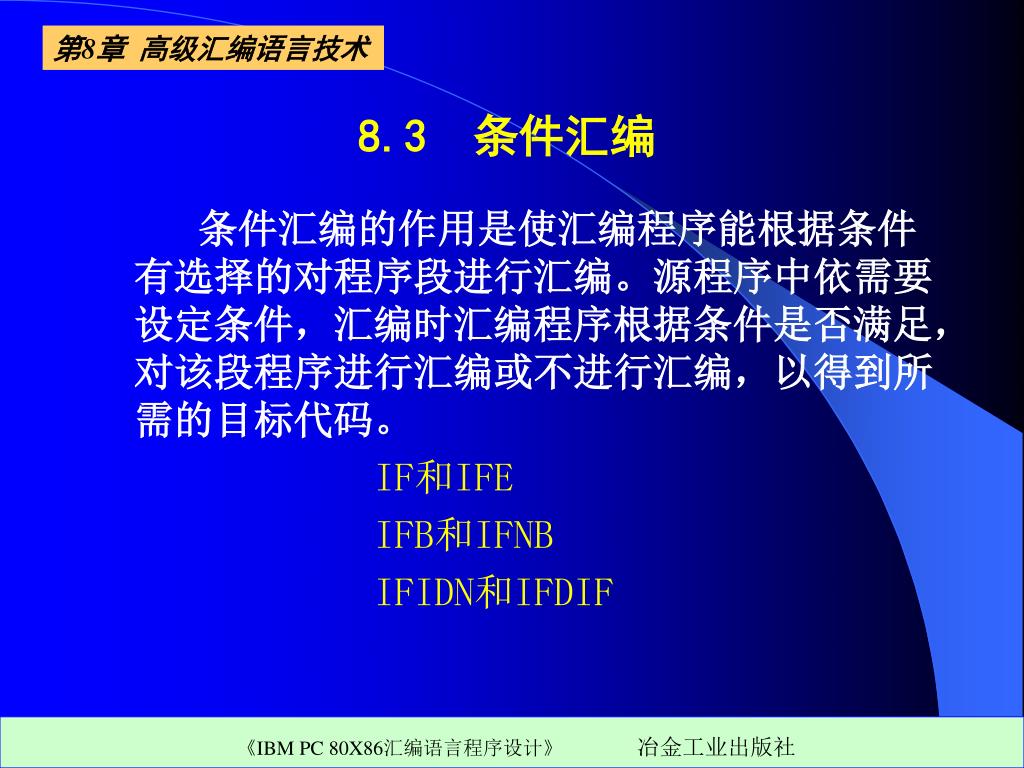 第8章 高级汇编语言技术

8.3 条件汇编

条件汇编的作用是使汇编程序能根据条件有选择的对程序段进行汇编。源程序中依需要设定条件，汇编时汇编程序根据条件是否满足，对该段程序进行汇编或不进行汇编，以得到所需的目标代码。

IF和IFE

IFB和IFNB

IFIDN和IFDIF

《IBM PC 80X86汇编语言程序设计》 冶金工业出版社